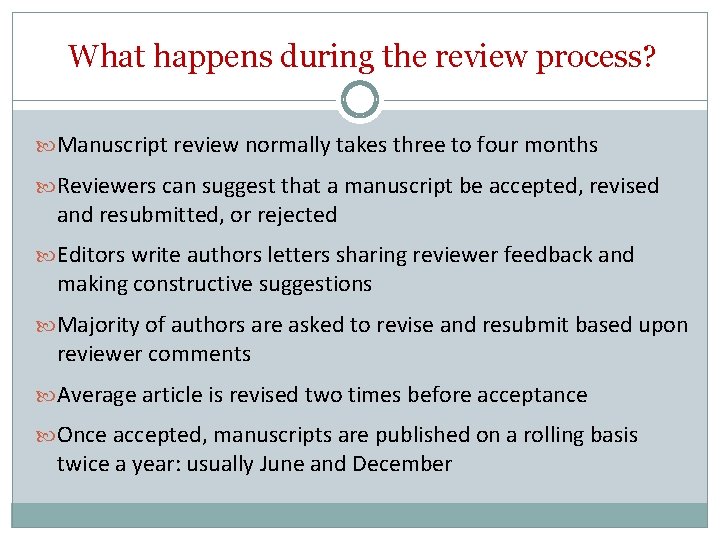 What happens during the review process?

Manuscript review normally takes three to four months

Reviewers can suggest that a manuscript be accepted, revised and resubmitted, or rejected

Editors write authors letters sharing reviewer feedback and making constructive suggestions

Majority of authors are asked to revise and resubmit based upon reviewer comments

Average article is revised two times before acceptance

Once accepted, manuscripts are published on a rolling basis twice a year: usually June and December